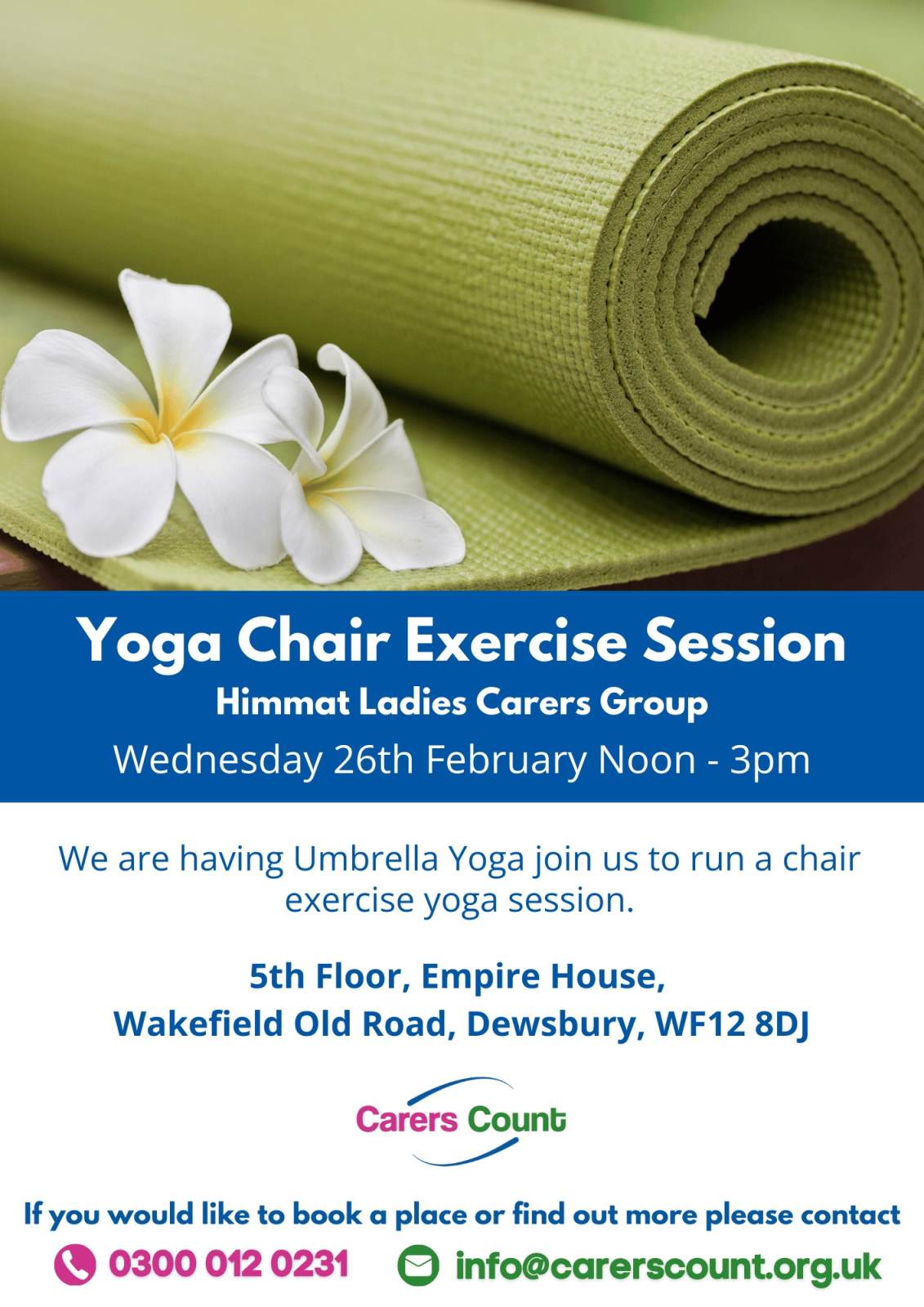 Yoga Chair Exercise Session
Himmat Ladies Carers Group
Wednesday 26th February Noon - 3pm

We are having Umbrella Yoga join us to run a chair exercise yoga session.

5th Floor, Empire House,
Wakefield Old Road, Dewsbury, WF12 8DJ

Carers Count

If you would like to book a place or find out more please contact
0300 012 0231 info@carerscount.org.uk